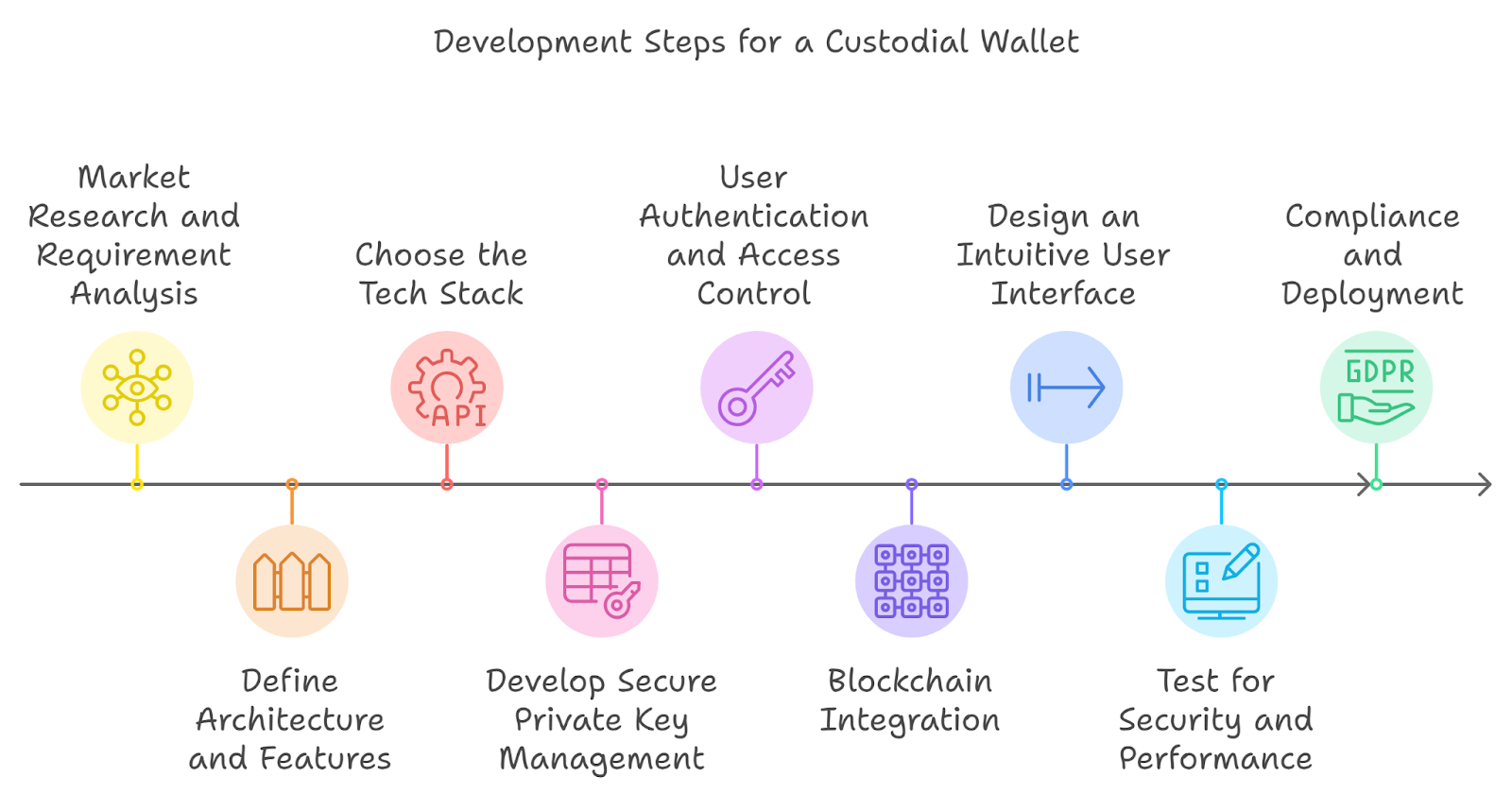 Development Steps for a Custodial Wallet

Market Research and Requirement Analysis

Define Architecture and Features

Choose the Tech Stack

API

Develop Secure Private Key Management

User Authentication and Access Control

Blockchain Integration

Design an Intuitive User Interface

Test for Security and Performance

Compliance and Deployment

GDPR